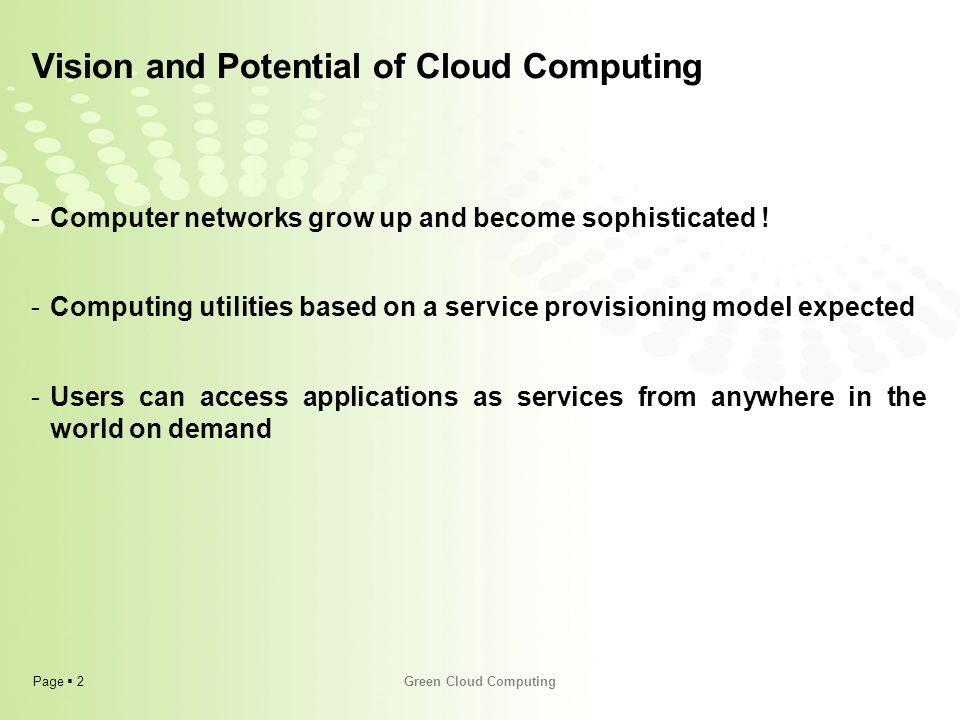 Vision and Potential of Cloud Computing

- Computer networks grow up and become sophisticated !

- Computing utilities based on a service provisioning model expected

- Users can access applications as services from anywhere in the world on demand

Page ▪ 2

Green Cloud Computing